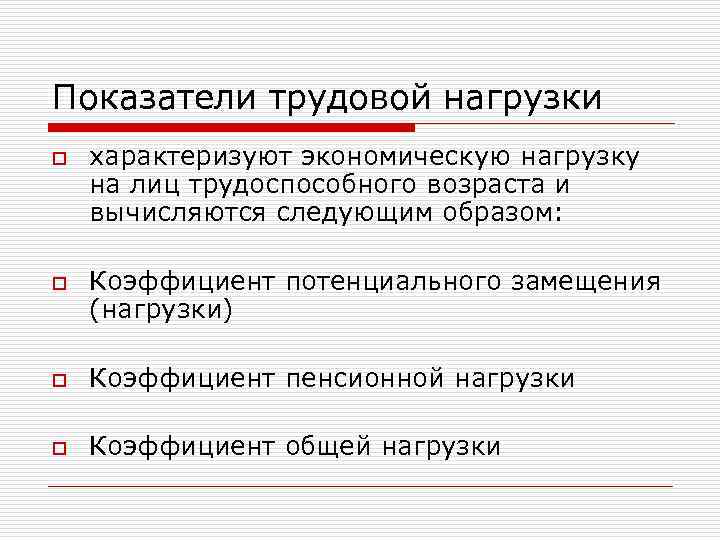 Показатели трудовой нагрузки

характеризуют экономическую нагрузку на лиц трудоспособного возраста и вычисляются следующим образом:

Коэффициент потенциального замещения (нагрузки)

Коэффициент пенсионной нагрузки

Коэффициент общей нагрузки